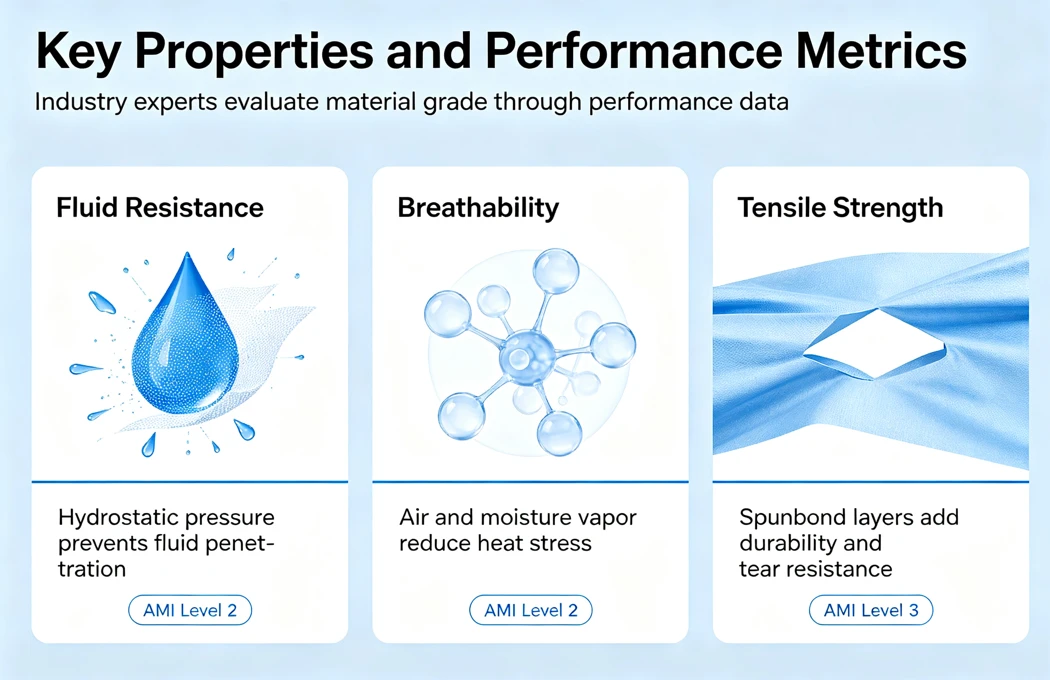 Key Properties and Performance Metrics

Industry experts evaluate material grade through performance data

Fluid Resistance

Hydrostatic pressure prevents fluid penetration

AMI Level 2

Breathability

Air and moisture vapor reduce heat stress

AMI Level 2

Tensile Strength

Spunbond layers add durability and tear resistance

AMI Level 3